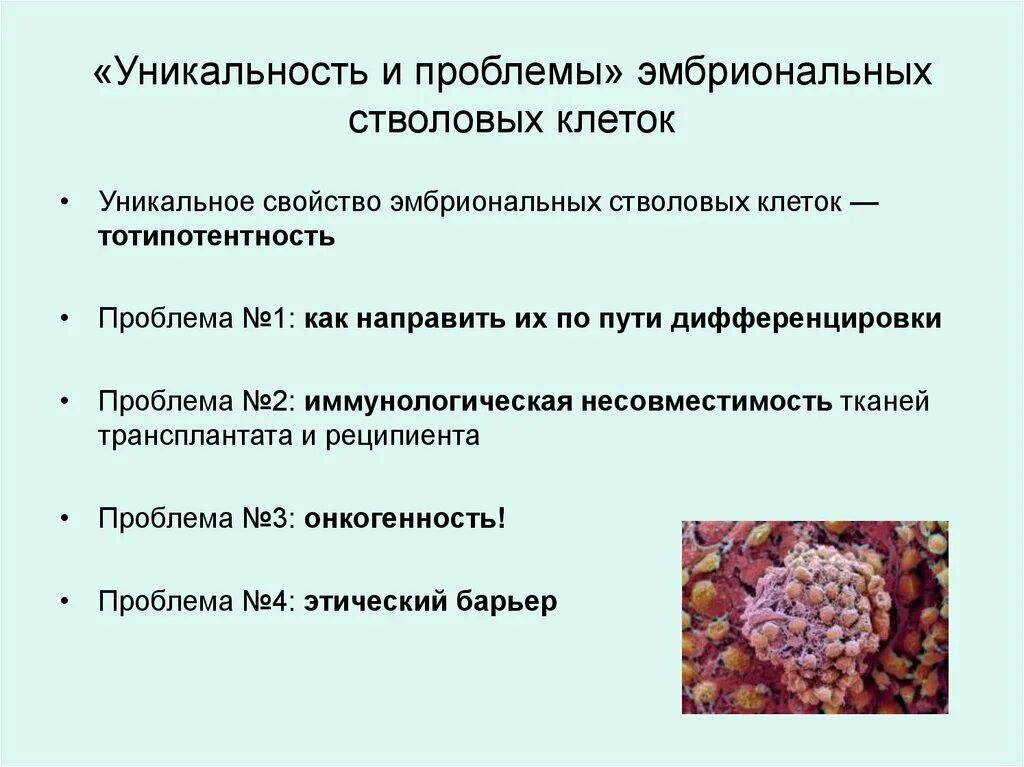 «Уникальность и проблемы» эмбриональных стволовых клеток

• Уникальное свойство эмбриональных стволовых клеток — тотипотентность

• Проблема №1: как направить их по пути дифференцировки

• Проблема №2: иммунологическая несовместимость тканей трансплантата и реципиента

• Проблема №3: онкогенность!

• Проблема №4: этический барьер